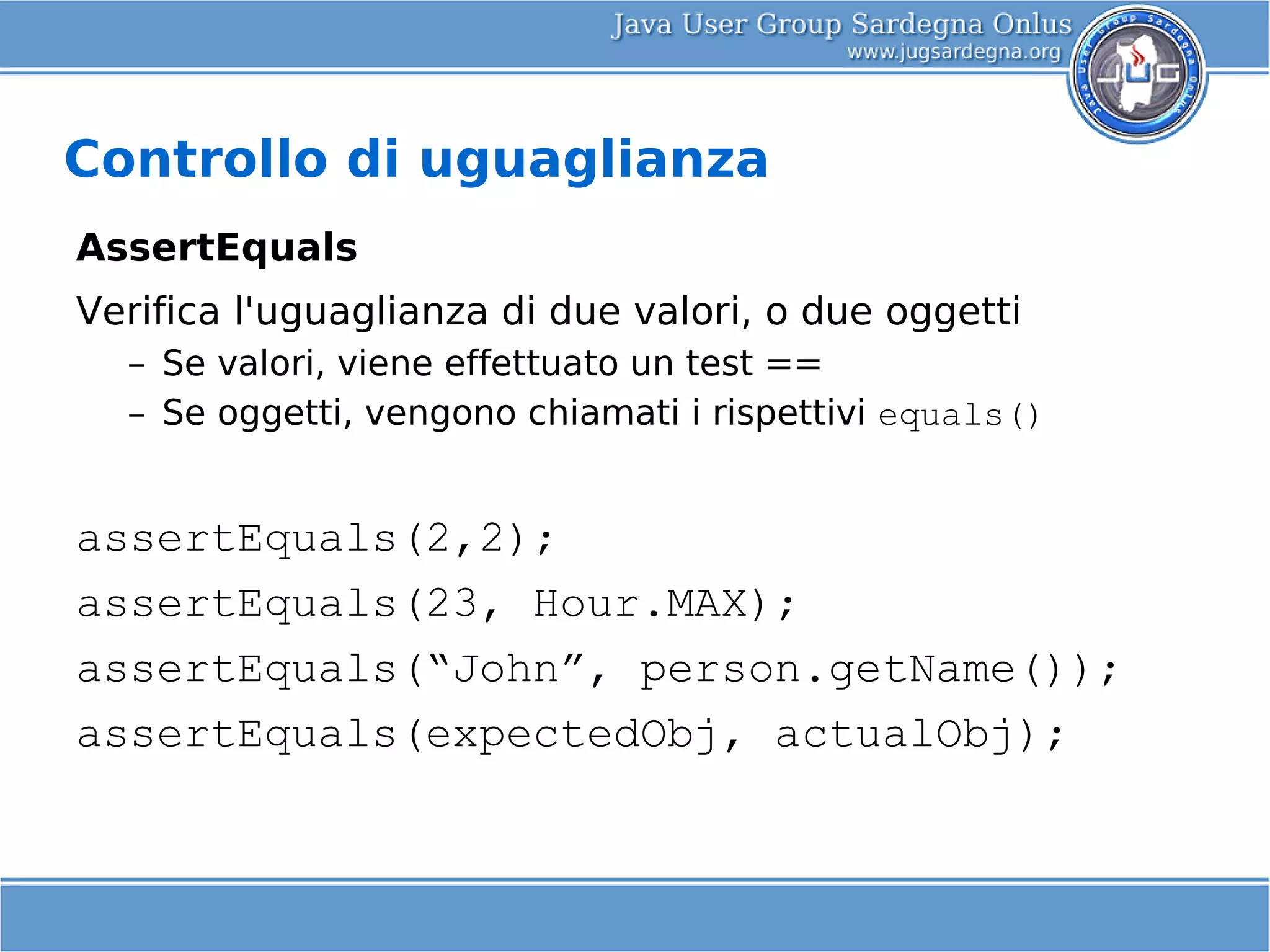 Java User Group Sardegna Onlus
www.jugsardegna.org

Java User Group Sardegna Onlus
JUG

Controllo di uguaglianza

AssertEquals

Verifica l'uguaglianza di due valori, o due oggetti

– Se valori, viene effettuato un test ==

– Se oggetti, vengono chiamati i rispettivi equals()

assertEquals(2,2);

assertEquals(23, Hour.MAX);

assertEquals(“John”, person.getName());

assertEquals(expectedObj, actualObj);